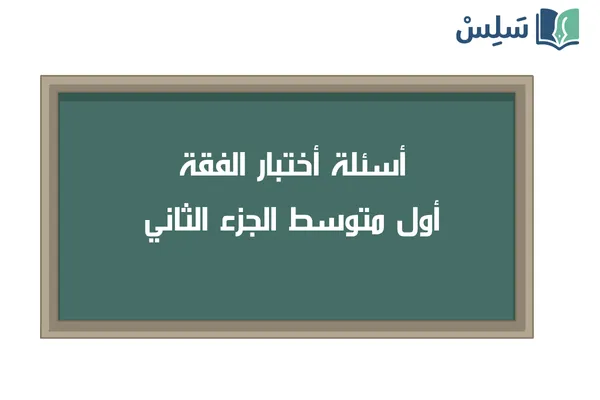 سَلِسْ

أسئلة أختبار الفقة
أول متوسط الجزء الثاني